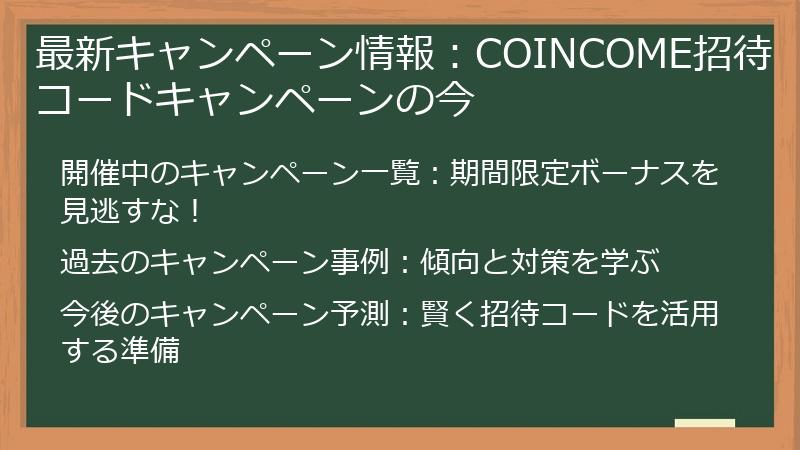 最新キャンペーン情報：COINCOME招待コードキャンペーンの今

開催中のキャンペーン一覧：期間限定ボーナスを見逃すな！

過去のキャンペーン事例：傾向と対策を学ぶ

今後のキャンペーン予測：賢く招待コードを活用する準備